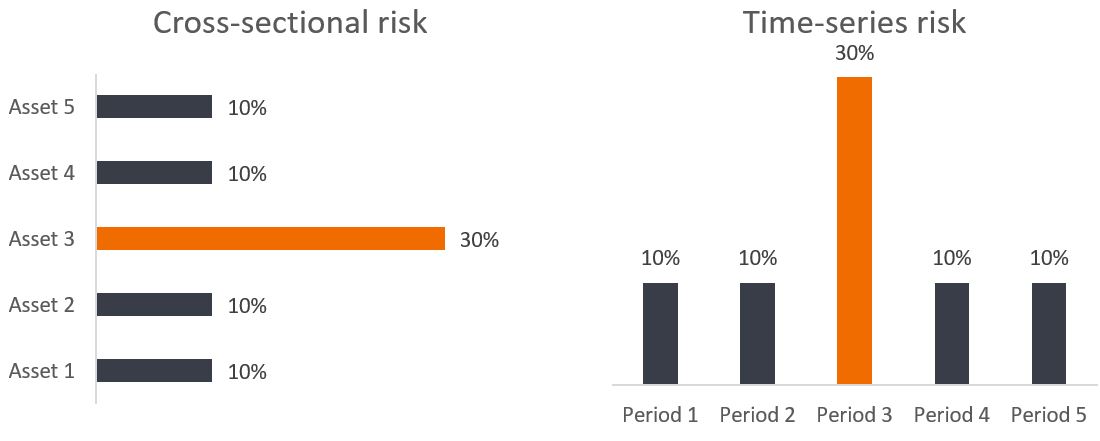 Cross-sectional risk

Asset 5 10%
Asset 4 10%
Asset 3 30%
Asset 2 10%
Asset 1 10%

Time-series risk

10% 10% 30% 10% 10%
Period 1 Period 2 Period 3 Period 4 Period 5